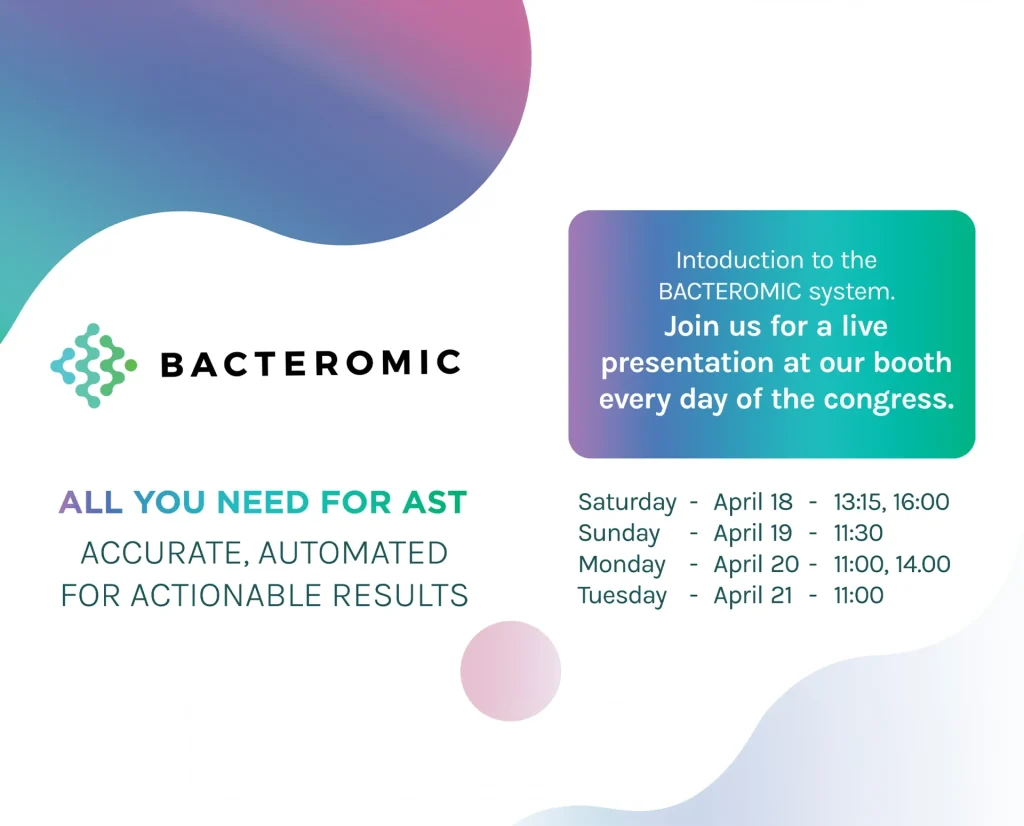 BACTEROMIC

ALL YOU NEED FOR AST
ACCURATE, AUTOMATED FOR ACTIONABLE RESULTS

Intoduction to the BACTEROMIC system.
Join us for a live presentation at our booth every day of the congress.

Saturday - April 18 - 13:15, 16:00
Sunday - April 19 - 11:30
Monday - April 20 - 11:00, 14.00
Tuesday - April 21 - 11:00